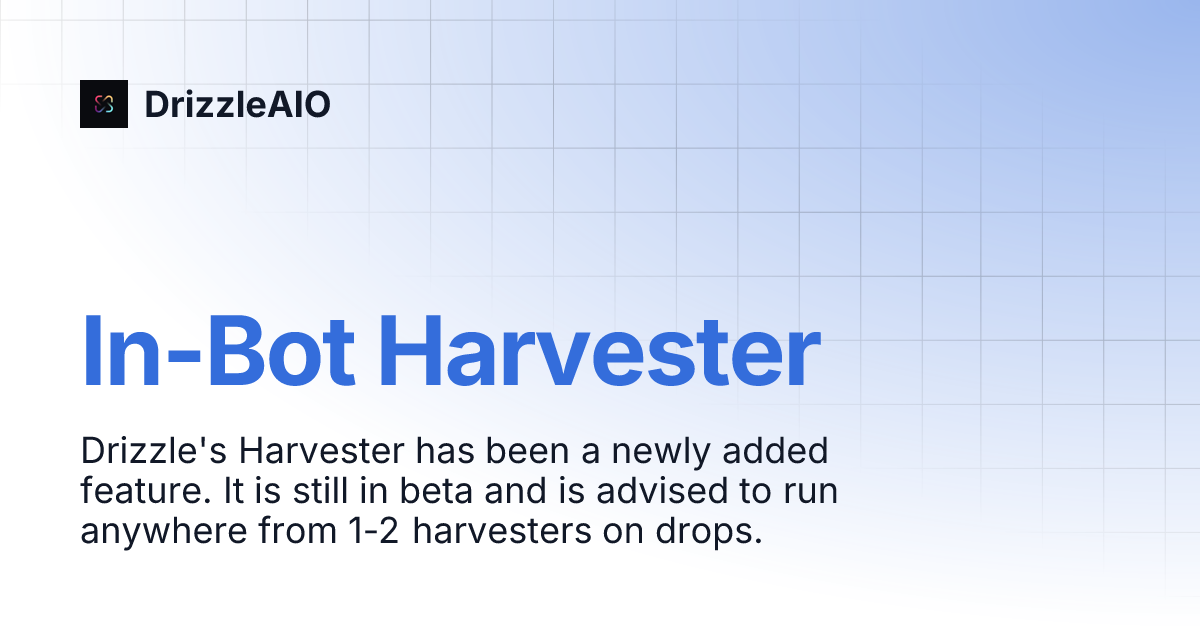 DrizzleAIO

In-Bot Harvester

Drizzle's Harvester has been a newly added feature. It is still in beta and is advised to run anywhere from 1-2 harvesters on drops.